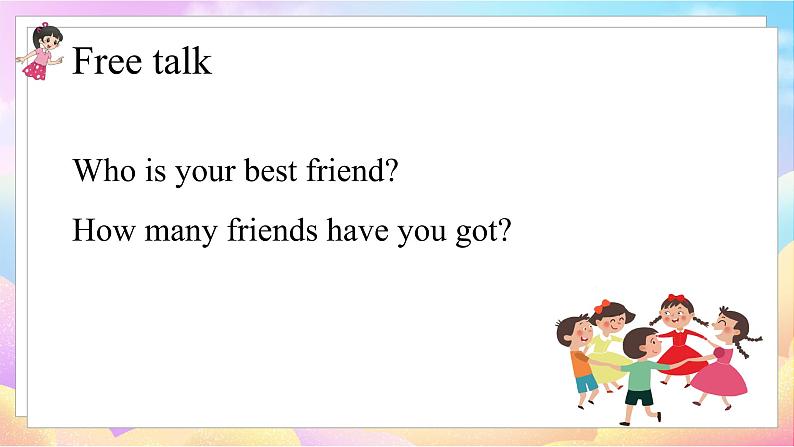 Free talk

Who is your best friend?

How many friends have you got?